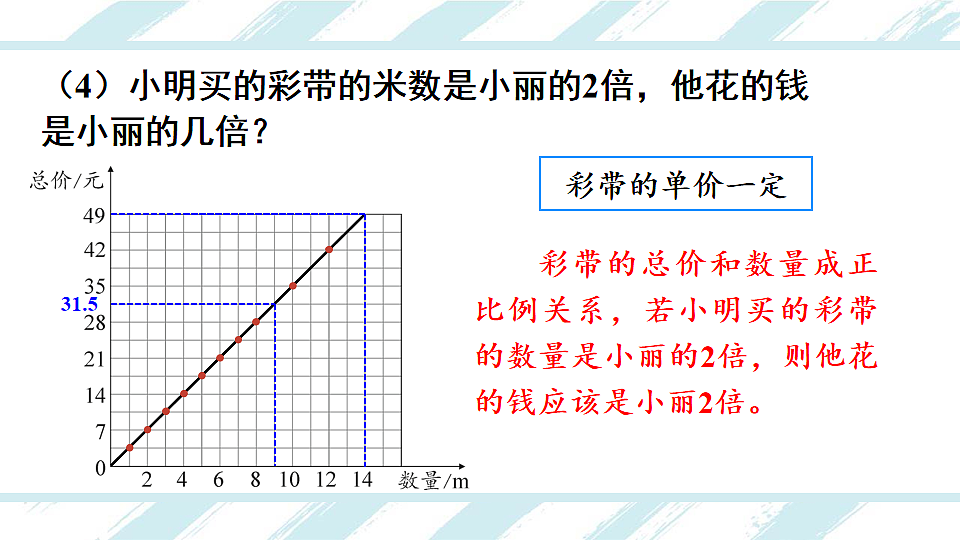 （4）小明买的彩带的米数是小丽的2倍，他花的钱是小丽的几倍？

总价/元

49
42
35
31.5
28
21
14
7
0

2 4 6 8 10 12 14 数量/m

彩带的单价一定

彩带的总价和数量成正比例关系，若小明买的彩带的数量是小丽的2倍，则他花的钱应该是小丽2倍。